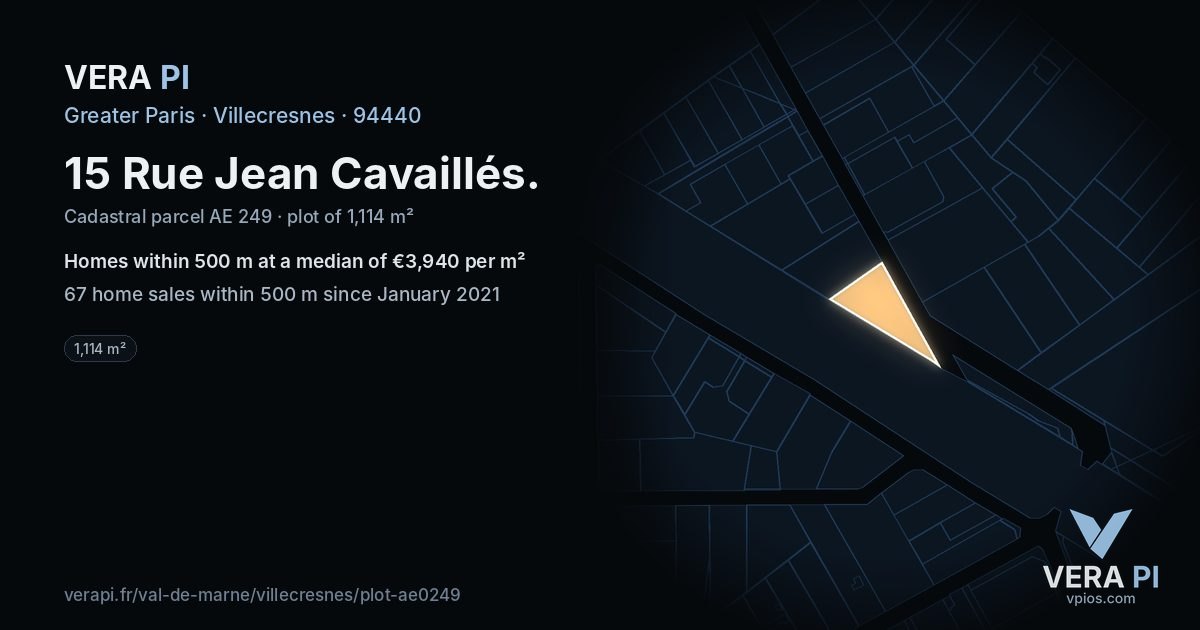 VERA PI

Greater Paris · Villecresnes · 94440

15 Rue Jean Cavaillés.

Cadastral parcel AE 249 · plot of 1,114 m²

Homes within 500 m at a median of €3,940 per m²

67 home sales within 500 m since January 2021

1,114 m²

verapi.fr/val-de-marne/villecresnes/plot-ae0249

VERA PI
vpios.com